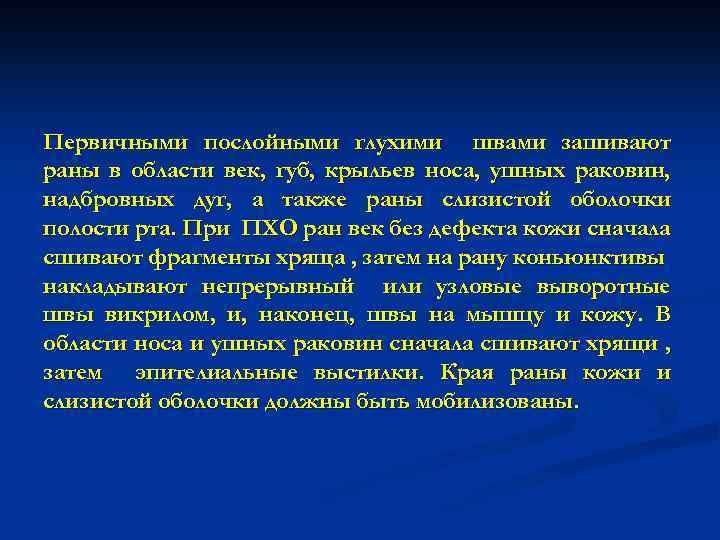 Первичными послойными глухими швами зашивают раны в области век, губ, крыльев носа, ушных раковин, надбровных дуг, а также раны слизистой оболочки полости рта. При ПХО ран век без дефекта кожи сначала сшивают фрагменты хряща , затем на рану коньюнктивы накладывают непрерывный или узловые выворотные швы викрилом, и, наконец, швы на мышцу и кожу. В области носа и ушных раковин сначала сшивают хрящи , затем эпителиальные выстилки. Края раны кожи и слизистой оболочки должны быть мобилизованы.